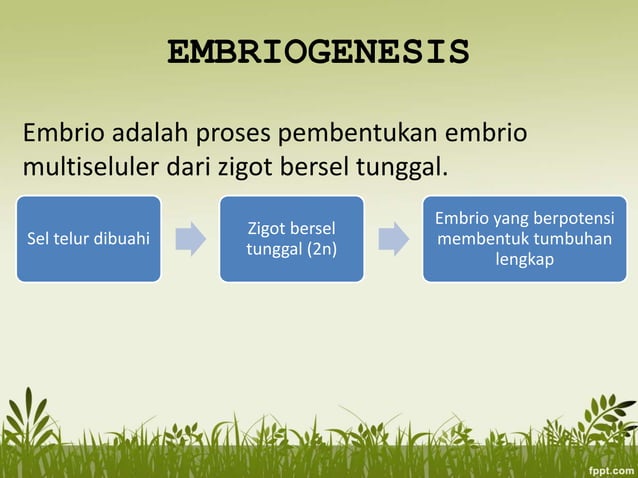 EMBRIOGENESIS

Embrio adalah proses pembentukan embrio multiseluler dari zigot bersel tunggal.

Sel telur dibuahi

Zigot bersel tunggal (2n)

Embrio yang berpotensi membentuk tumbuhan lengkap

fppt.com